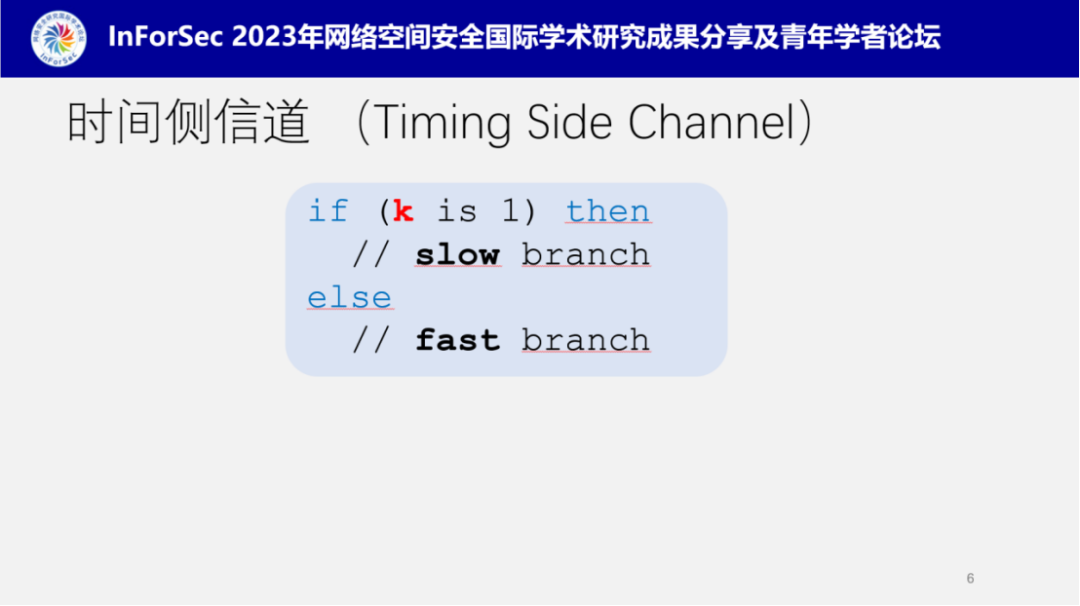 InForSec

InForSec 2023年网络空间安全国际学术研究成果分享及青年学者论坛

时间侧信道 （Timing Side Channel）

if (k is 1) then
  // slow branch
else
  // fast branch

6